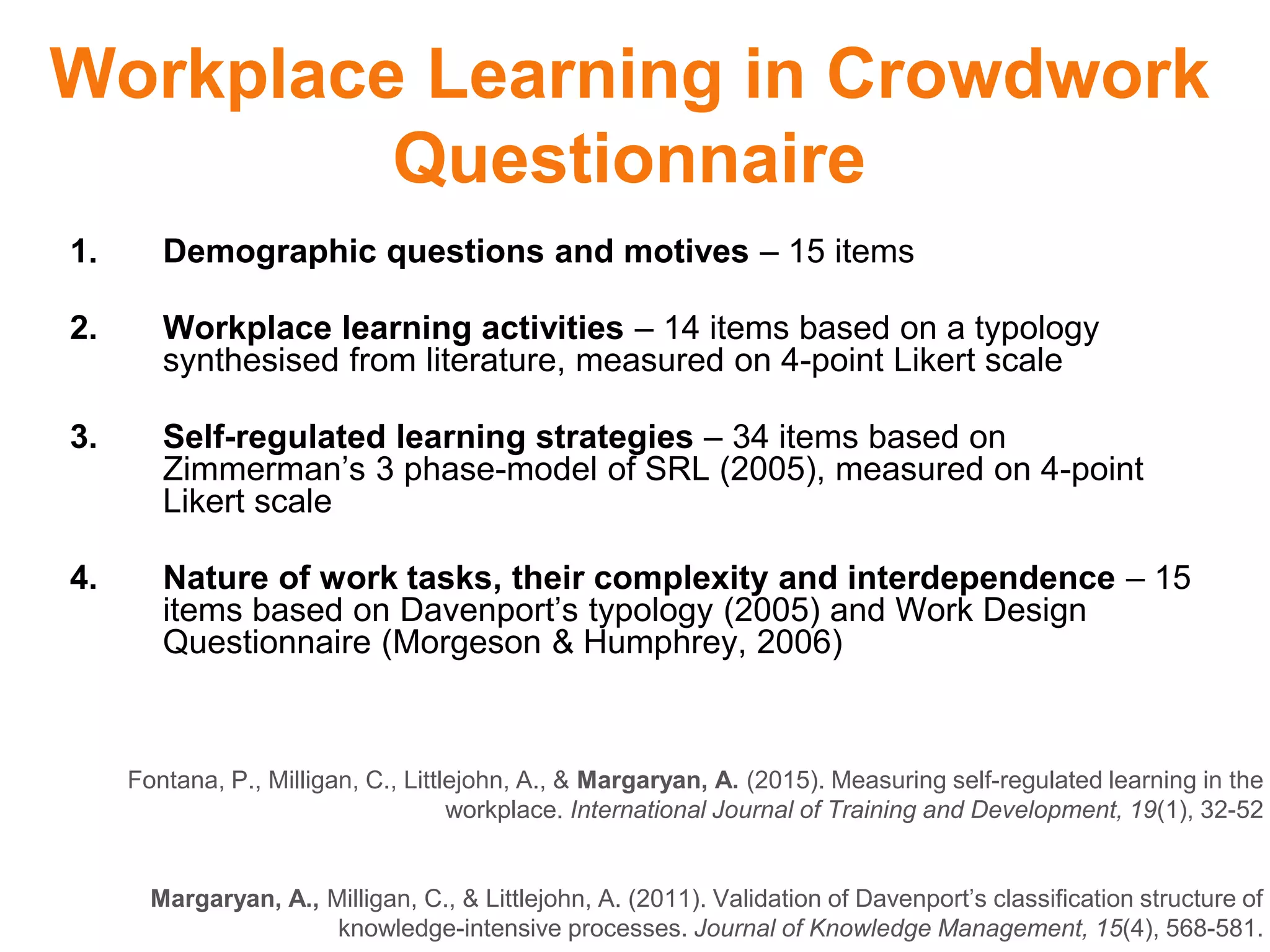 Workplace Learning in Crowdwork Questionnaire

1. Demographic questions and motives – 15 items

2. Workplace learning activities – 14 items based on a typology synthesised from literature, measured on 4-point Likert scale

3. Self-regulated learning strategies – 34 items based on Zimmerman's 3 phase-model of SRL (2005), measured on 4-point Likert scale

4. Nature of work tasks, their complexity and interdependence – 15 items based on Davenport's typology (2005) and Work Design Questionnaire (Morgeson & Humphrey, 2006)

Fontana, P., Milligan, C., Littlejohn, A., & Margaryan, A. (2015). Measuring self-regulated learning in the workplace. International Journal of Training and Development, 19(1), 32-52

Margaryan, A., Milligan, C., & Littlejohn, A. (2011). Validation of Davenport's classification structure of knowledge-intensive processes. Journal of Knowledge Management, 15(4), 568-581.